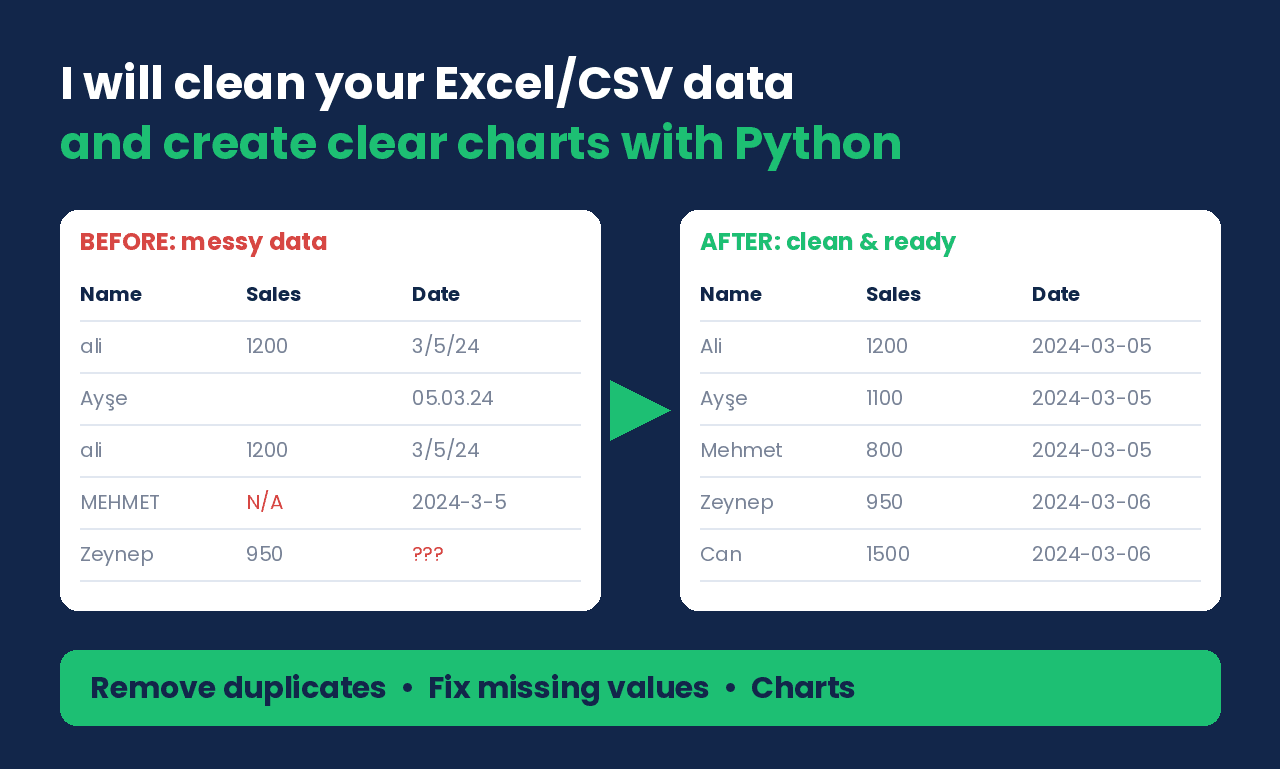 I will clean your Excel/CSV data
and create clear charts with Python

BEFORE: messy data

| Name | Sales | Date |
|---|---|---|
| ali | 1200 | 3/5/24 |
| Ayşe | | 05.03.24 |
| ali | 1200 | 3/5/24 |
| MEHMET | N/A | 2024-3-5 |
| Zeynep | 950 | ??? |

AFTER: clean & ready

| Name | Sales | Date |
|---|---|---|
| Ali | 1200 | 2024-03-05 |
| Ayşe | 1100 | 2024-03-05 |
| Mehmet | 800 | 2024-03-05 |
| Zeynep | 950 | 2024-03-06 |
| Can | 1500 | 2024-03-06 |

Remove duplicates • Fix missing values • Charts